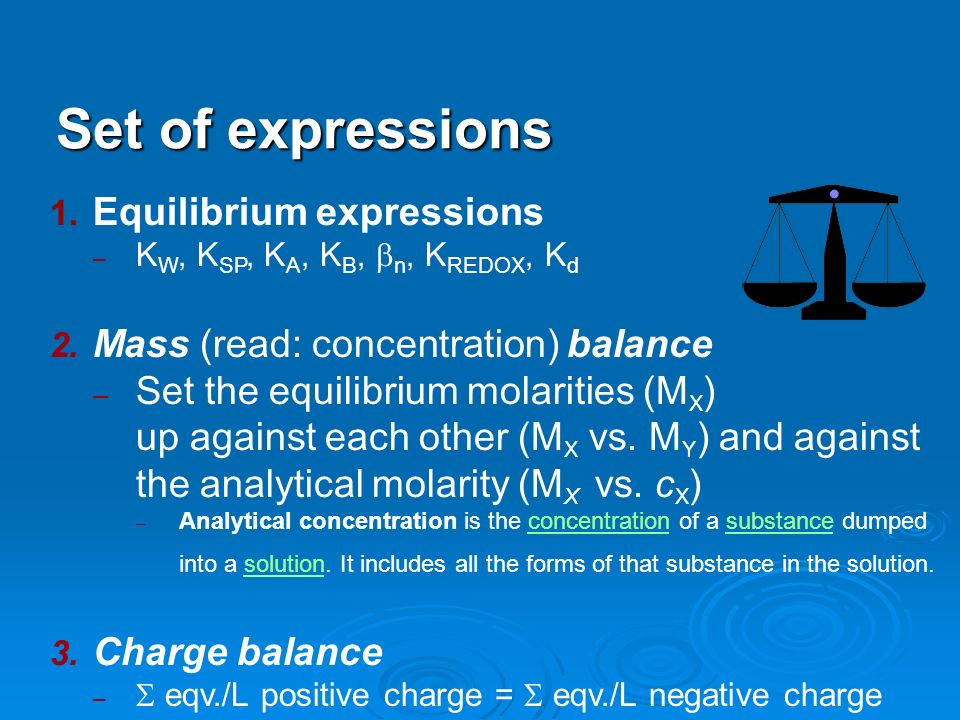 Set of expressions

1. Equilibrium expressions

– $K_W$, $K_{SP}$, $K_A$, $K_B$, $\beta_n$, $K_{REDOX}$, $K_d$

2. Mass (read: concentration) balance

– Set the equilibrium molarities ($M_X$) up against each other ($M_X$ vs. $M_Y$) and against the analytical molarity ($M_X$ vs. $c_X$)

– Analytical concentration is the concentration of a substance dumped into a solution. It includes all the forms of that substance in the solution.

3. Charge balance

– $\Sigma$ eqv./L positive charge = $\Sigma$ eqv./L negative charge